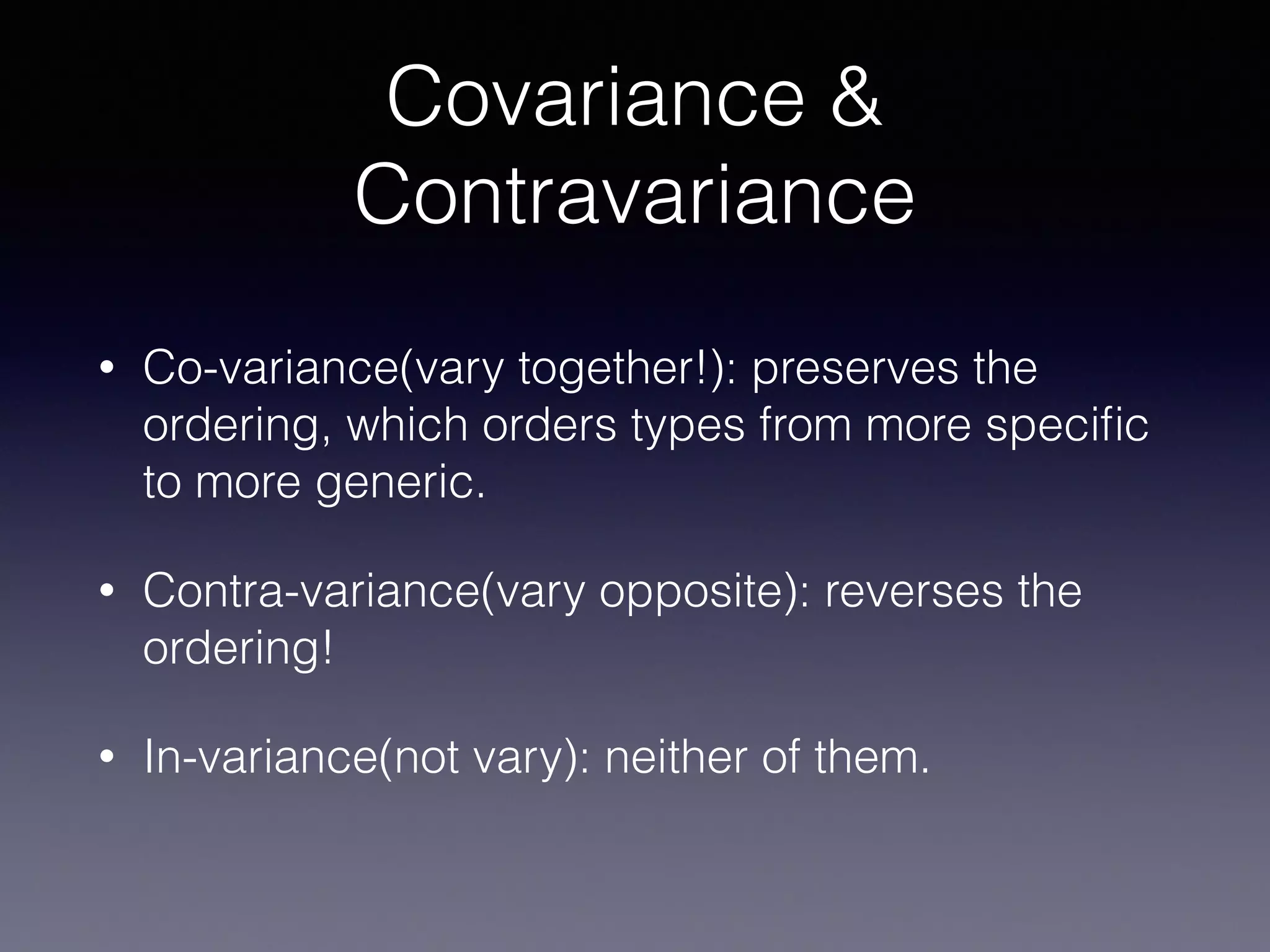 Covariance & Contravariance

• Co-variance(vary together!): preserves the ordering, which orders types from more specific to more generic.

• Contra-variance(vary opposite): reverses the ordering!

• In-variance(not vary): neither of them.